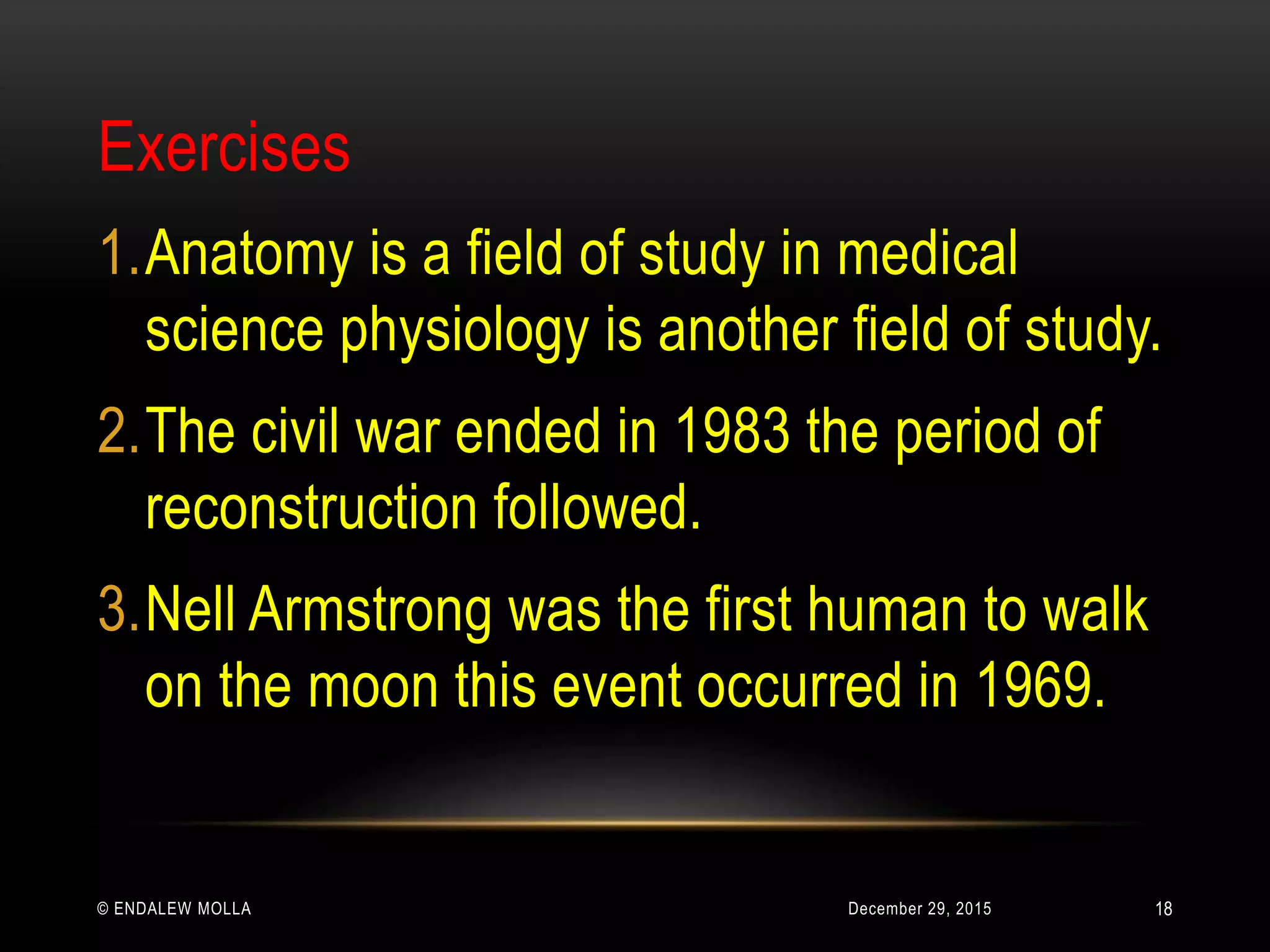 Exercises

1. Anatomy is a field of study in medical science physiology is another field of study.

2. The civil war ended in 1983 the period of reconstruction followed.

3. Nell Armstrong was the first human to walk on the moon this event occurred in 1969.

© ENDALEW MOLLA

December 29, 2015

18